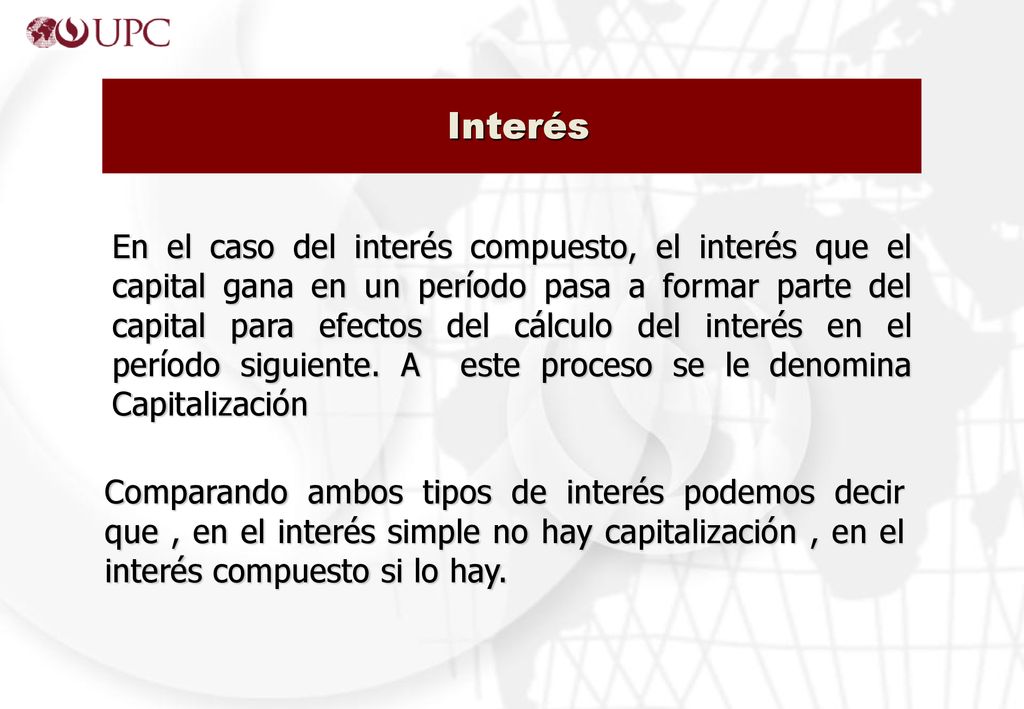 UPC

Interés

En el caso del interés compuesto, el interés que el capital gana en un período pasa a formar parte del capital para efectos del cálculo del interés en el período siguiente. A  este proceso se le denomina Capitalización

Comparando ambos tipos de interés podemos decir que , en el interés simple no hay capitalización , en el interés compuesto si lo hay.